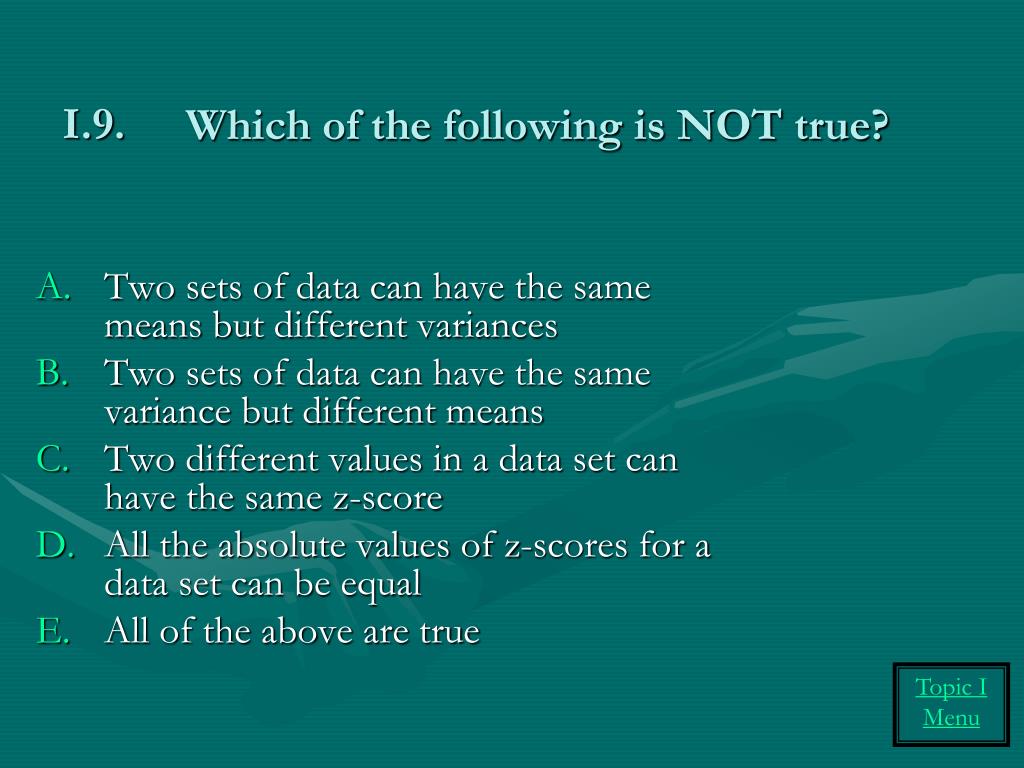 I.9. Which of the following is NOT true?

A. Two sets of data can have the same means but different variances
B. Two sets of data can have the same variance but different means
C. Two different values in a data set can have the same z-score
D. All the absolute values of z-scores for a data set can be equal
E. All of the above are true

Topic I Menu